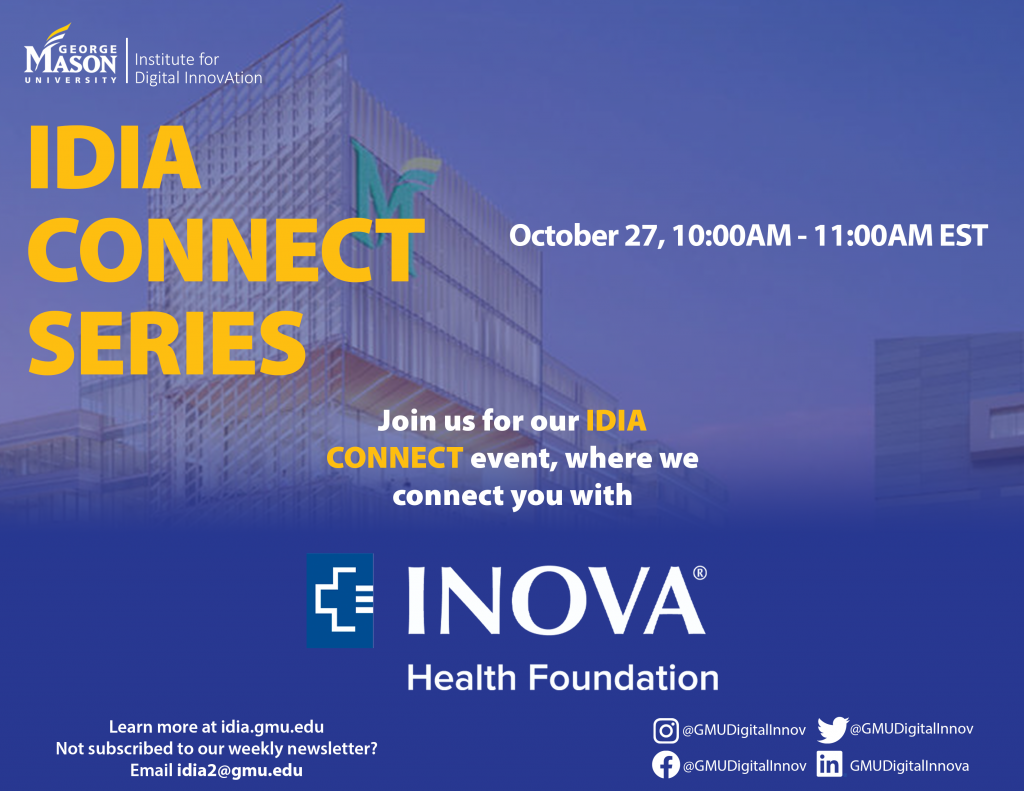 GEORGE MASON UNIVERSITY | Institute for Digital InnovAtion

IDIA CONNECT SERIES

October 27, 10:00AM - 11:00AM EST

Join us for our IDIA CONNECT event, where we connect you with

INOVA®
Health Foundation

Learn more at idia.gmu.edu
Not subscribed to our weekly newsletter?
Email idia2@gmu.edu

@GMUDigitalInnov
@GMUDigitalInnov
@GMUDigitalInnov
GMUDigitalInnova